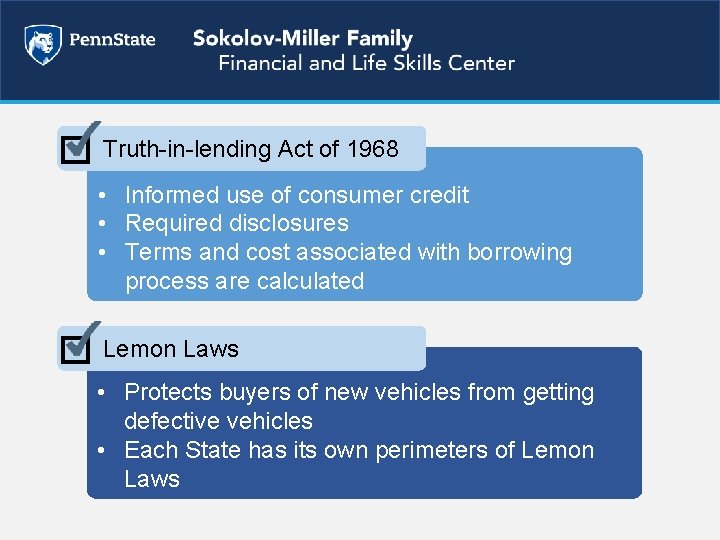 PennState

Sokolov-Miller Family
Financial and Life Skills Center

Truth-in-lending Act of 1968

• Informed use of consumer credit
• Required disclosures
• Terms and cost associated with borrowing process are calculated

Lemon Laws

• Protects buyers of new vehicles from getting defective vehicles
• Each State has its own perimeters of Lemon Laws